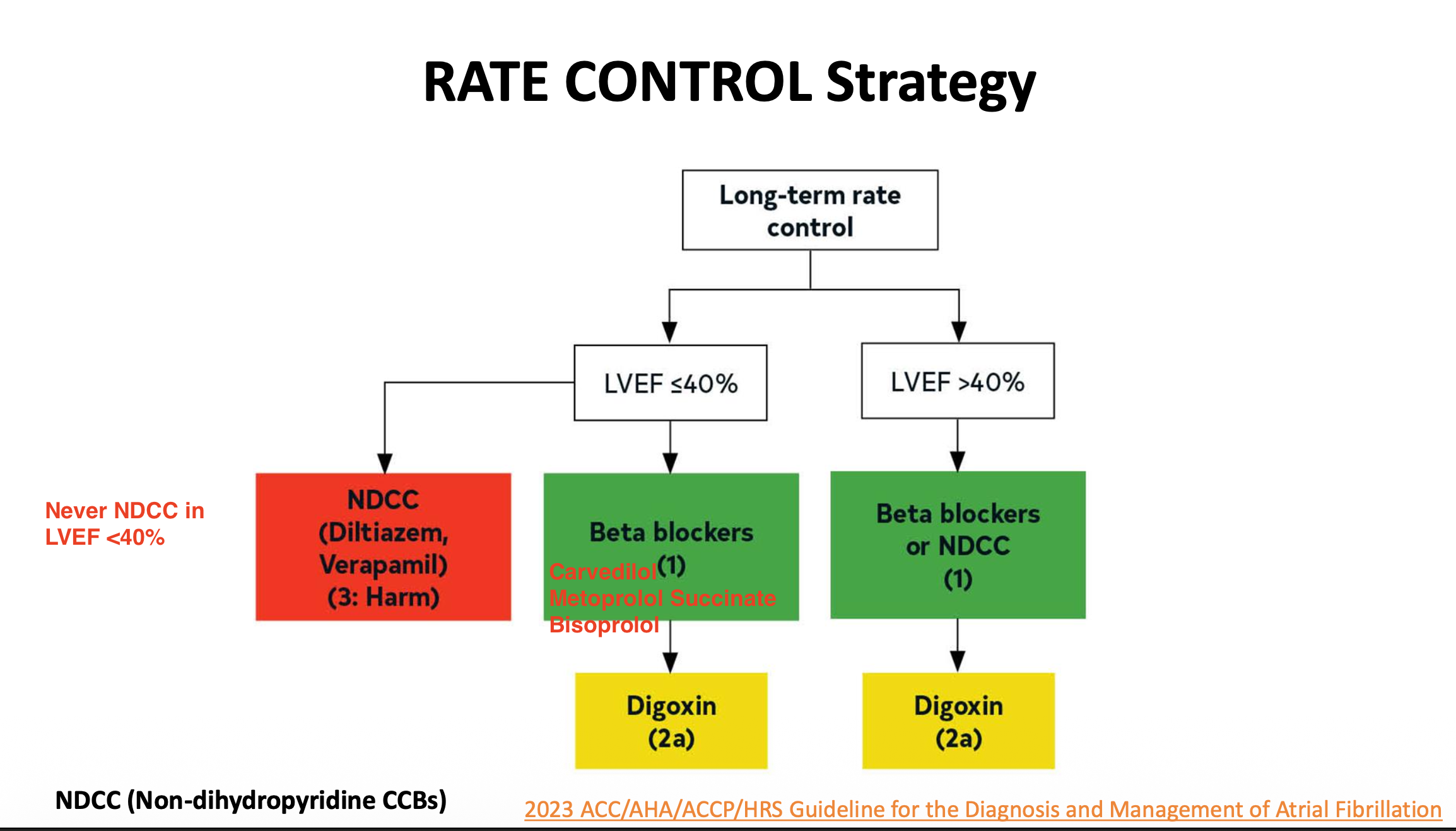 RATE CONTROL Strategy

Long-term rate control

LVEF ≤40%

LVEF >40%

Never NDCC in LVEF <40%

NDCC (Diltiazem, Verapamil) (3: Harm)

Beta blockers (1)

Carvedilol
Metoprolol Succinate
Bisoprolol

Beta blockers or NDCC (1)

Digoxin (2a)

Digoxin (2a)

NDCC (Non-dihydropyridine CCBs)

2023 ACC/AHA/ACCP/HRS Guideline for the Diagnosis and Management of Atrial Fibrillation